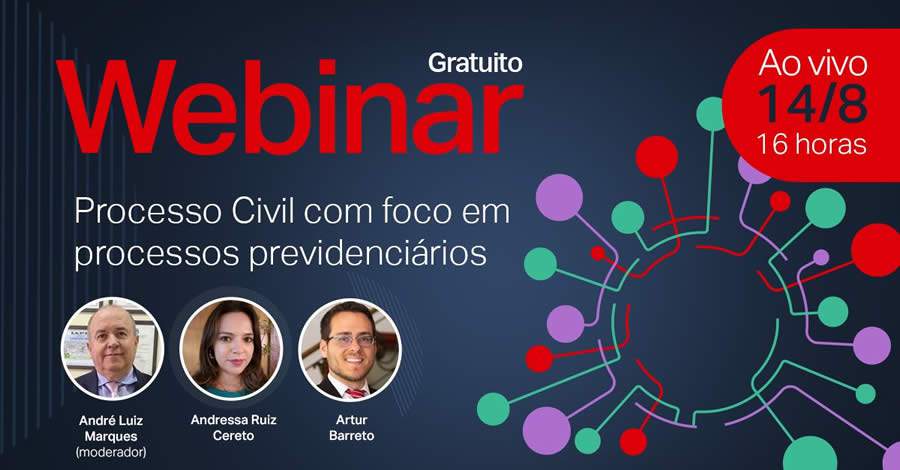 Gratuito
Webinar

Ao vivo
14/8
16 horas

Processo Civil com foco em processos previdenciários

André Luiz Marques (moderador)

Andressa Ruiz Cereto

Artur Barreto